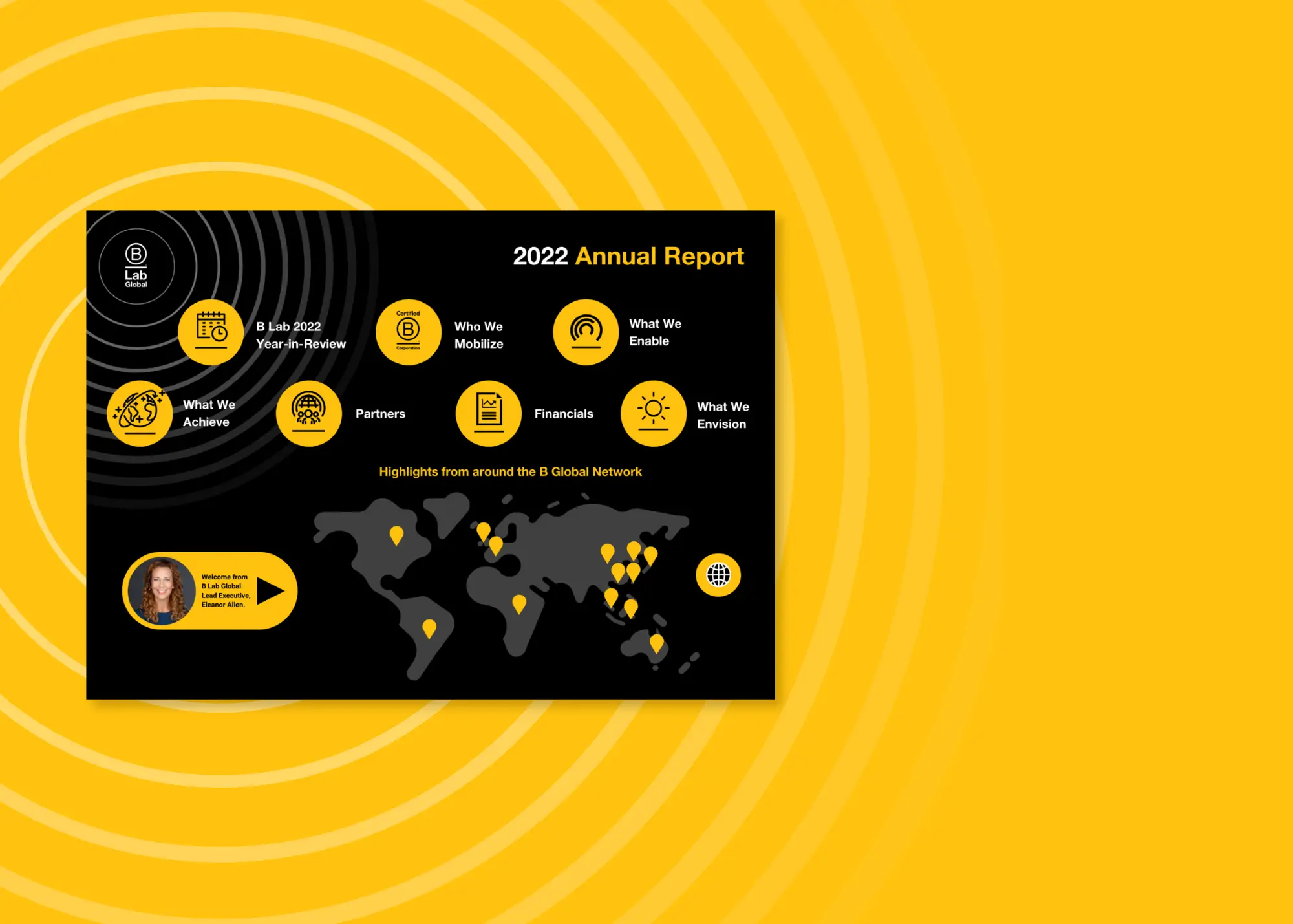 B
Lab
Global

2022 Annual Report

B Lab 2022 Year-in-Review

Certified
B
Corporation

Who We Mobilize

What We Enable

What We Achieve

Partners

Financials

What We Envision

Highlights from around the B Global Network

Welcome from B Lab Global Lead Executive, Eleanor Allen.